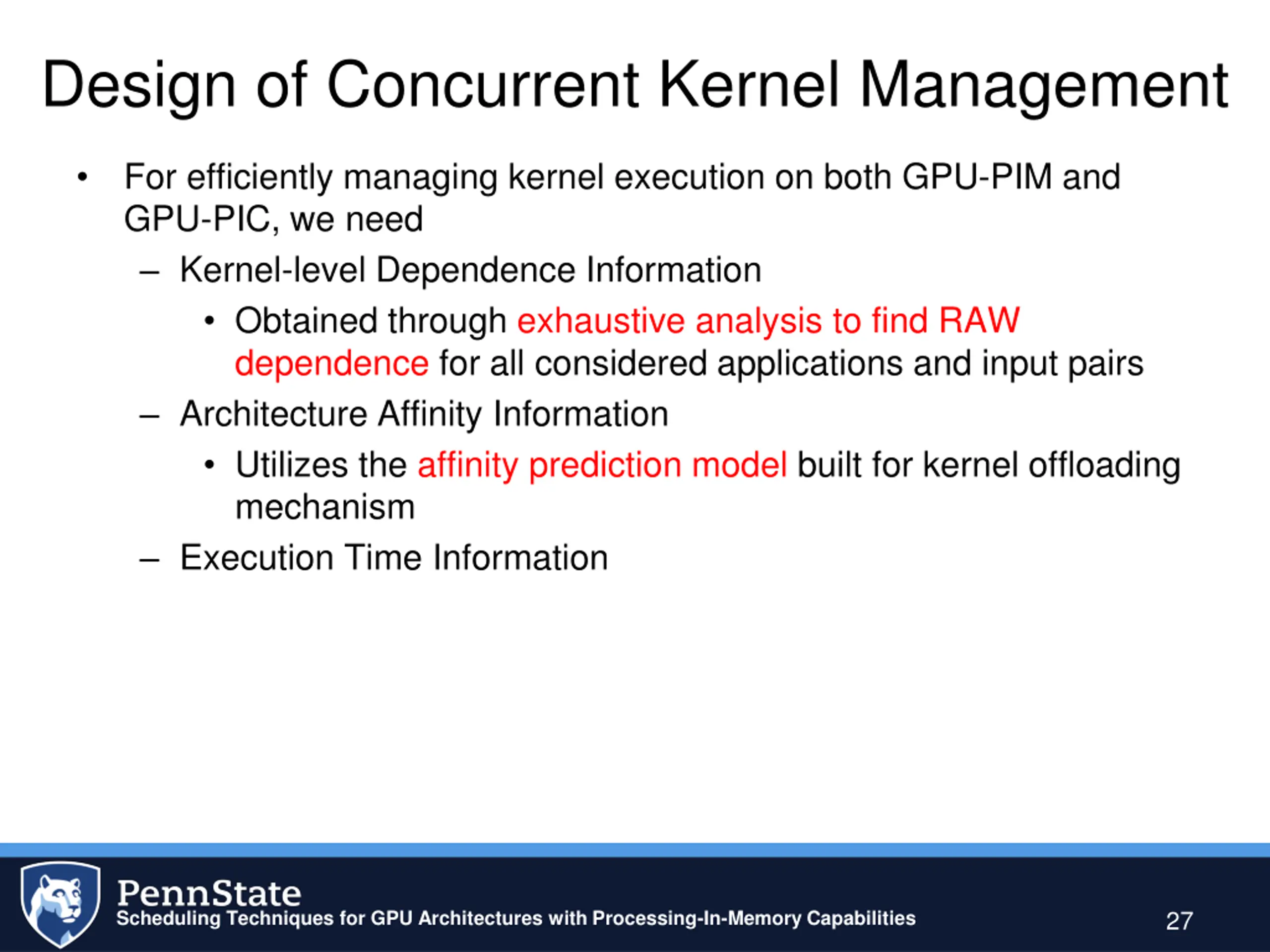 Design of Concurrent Kernel Management

• For efficiently managing kernel execution on both GPU-PIM and GPU-PIC, we need
– Kernel-level Dependence Information
• Obtained through exhaustive analysis to find RAW dependence for all considered applications and input pairs
– Architecture Affinity Information
• Utilizes the affinity prediction model built for kernel offloading mechanism
– Execution Time Information

PennState
Scheduling Techniques for GPU Architectures with Processing-In-Memory Capabilities
27